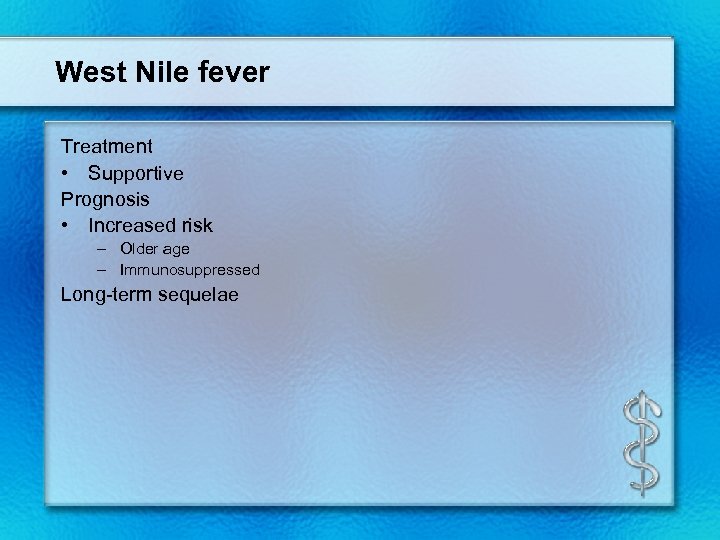 West Nile fever

Treatment
• Supportive
Prognosis
• Increased risk
– Older age
– Immunosuppressed
Long-term sequelae